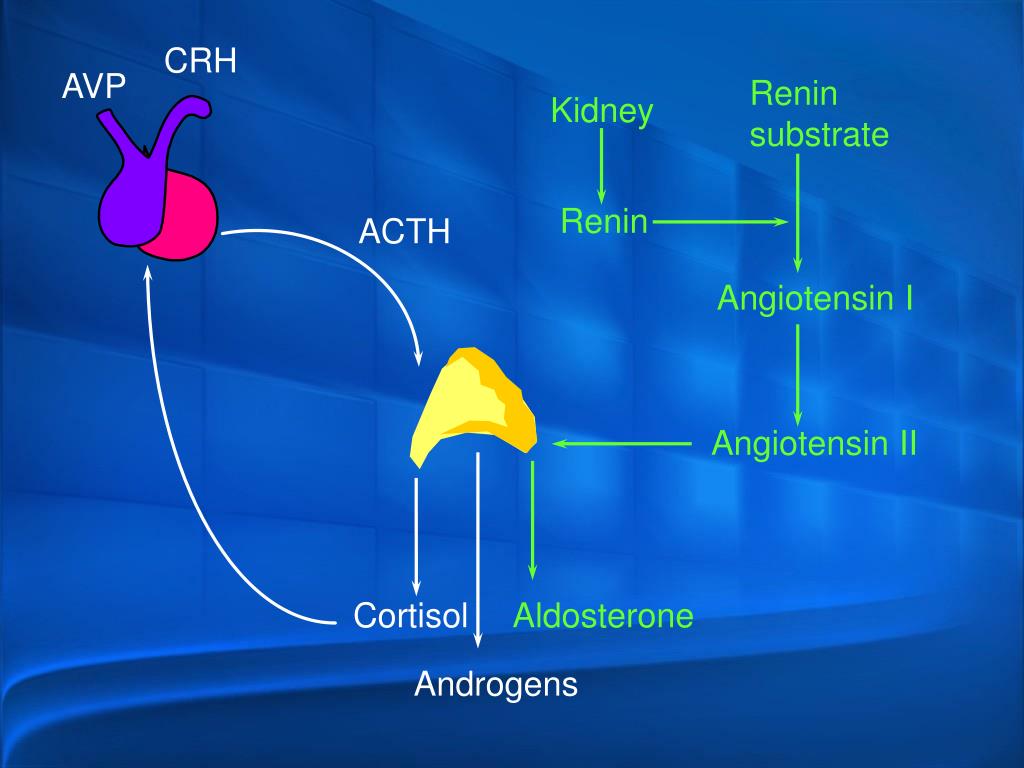 CRH
AVP
ACTH
Kidney
Renin substrate
Renin
Angiotensin I
Angiotensin II
Cortisol
Aldosterone
Androgens